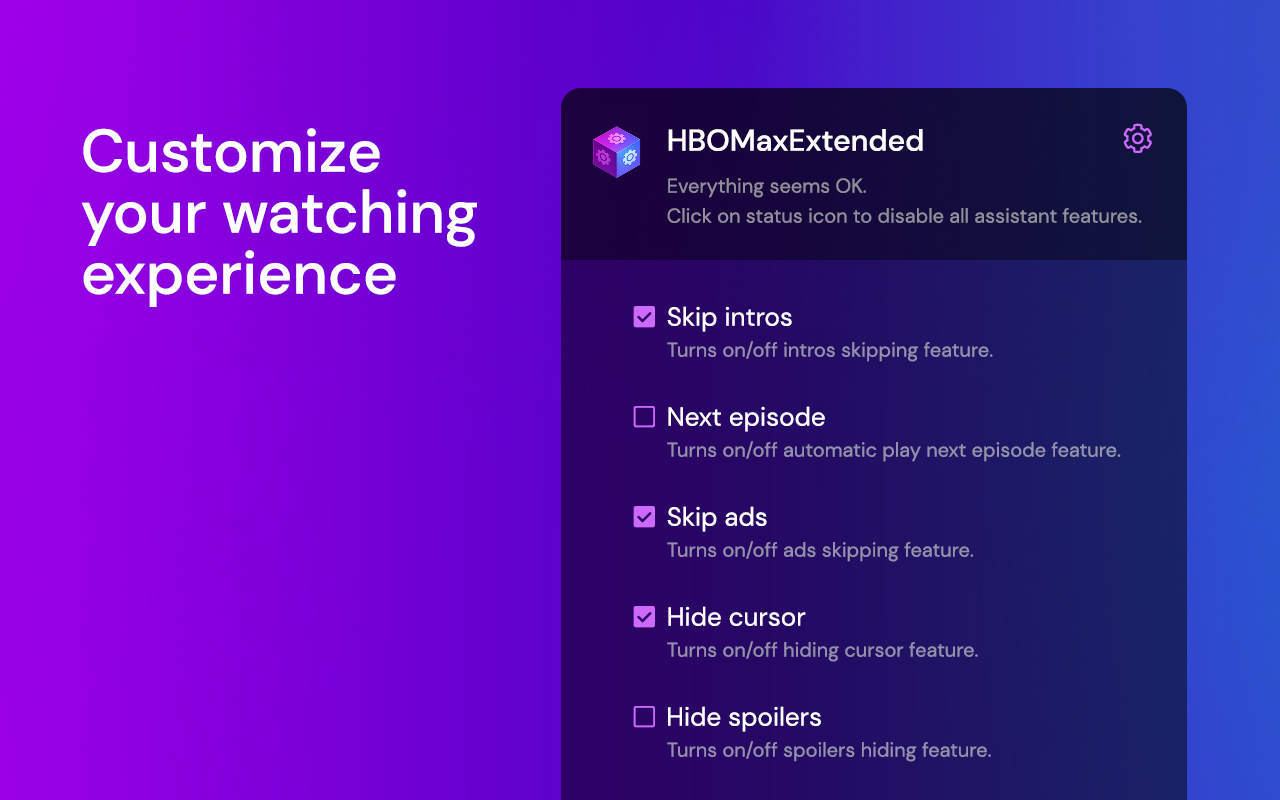 Customize your watching experience

HBOMaxExtended

Everything seems OK.
Click on status icon to disable all assistant features.

Skip intros
Turns on/off intros skipping feature.

Next episode
Turns on/off automatic play next episode feature.

Skip ads
Turns on/off ads skipping feature.

Hide cursor
Turns on/off hiding cursor feature.

Hide spoilers
Turns on/off spoilers hiding feature.